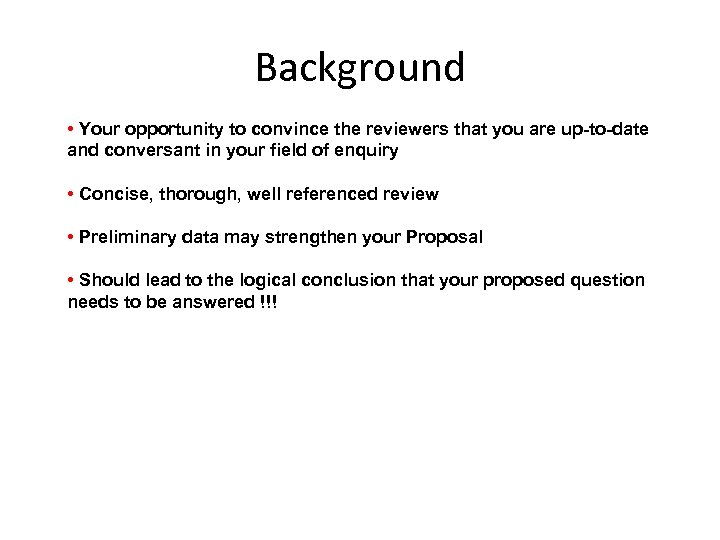 Background

• Your opportunity to convince the reviewers that you are up-to-date and conversant in your field of enquiry

• Concise, thorough, well referenced review

• Preliminary data may strengthen your Proposal

• Should lead to the logical conclusion that your proposed question needs to be answered !!!